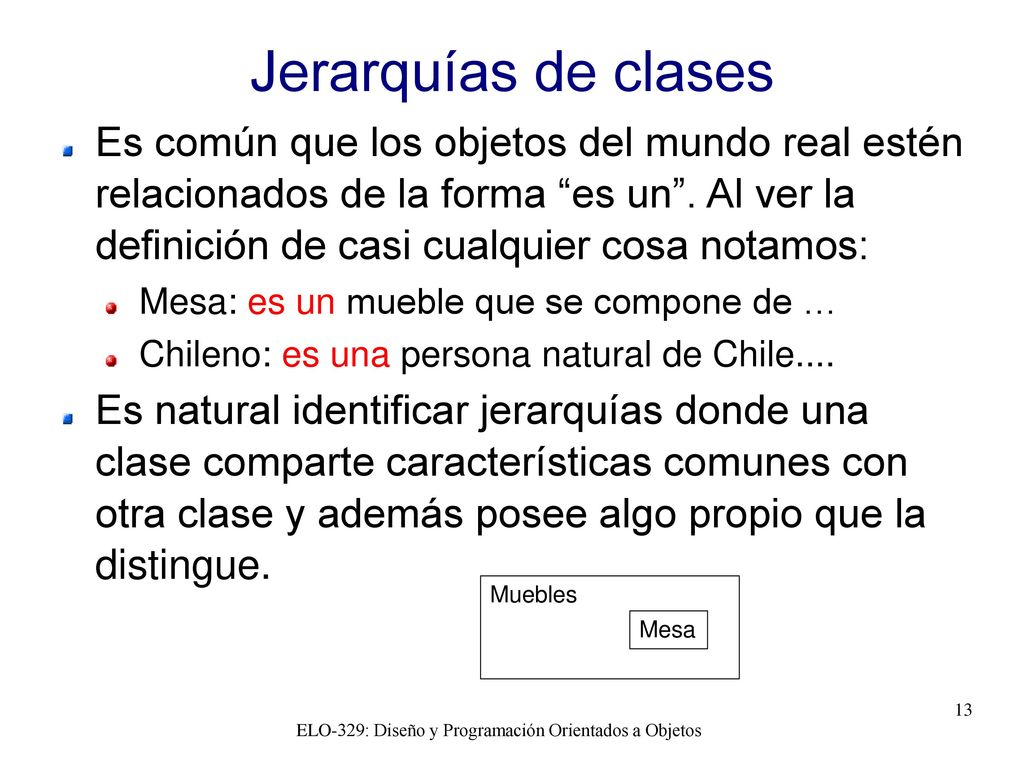 Jerarquías de clases

Es común que los objetos del mundo real estén relacionados de la forma “es un”. Al ver la definición de casi cualquier cosa notamos:

Mesa: es un mueble que se compone de …

Chileno: es una persona natural de Chile....

Es natural identificar jerarquías donde una clase comparte características comunes con otra clase y además posee algo propio que la distingue.

Muebles

Mesa

13

ELO-329: Diseño y Programación Orientados a Objetos